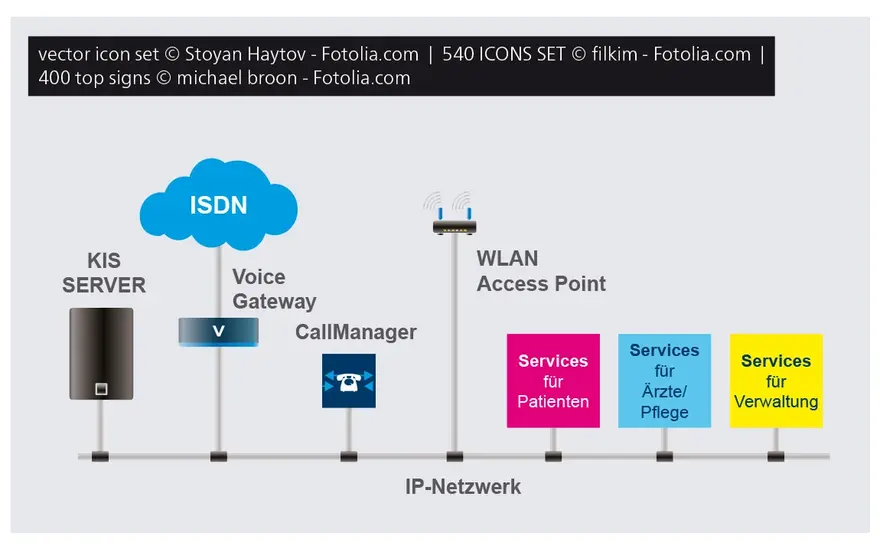 vector icon set © Stoyan Haytov - Fotolia.com | 540 ICONS SET © filkim - Fotolia.com | 400 top signs © michael broon - Fotolia.com

ISDN

KIS SERVER

Voice Gateway

V

CallManager

WLAN Access Point

Services für Patienten

Services für Ärzte/ Pflege

Services für Verwaltung

IP-Netzwerk